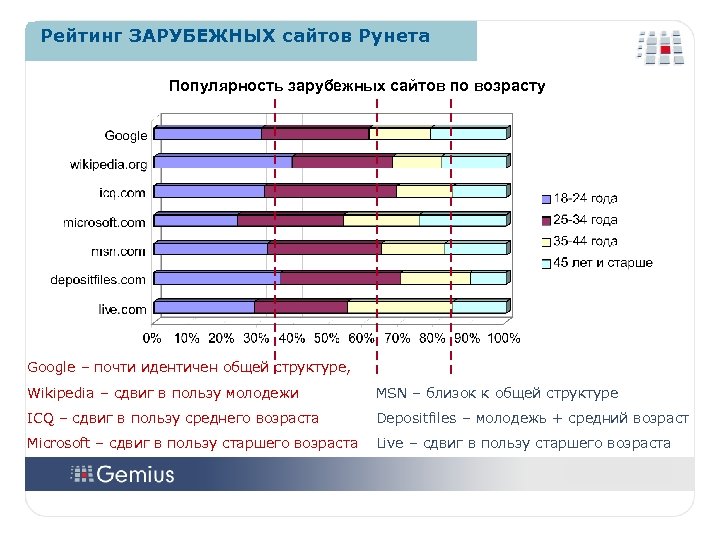 Рейтинг ЗАРУБЕЖНЫХ сайтов Рунета

Популярность зарубежных сайтов по возрасту

Google
wikipedia.org
icq.com
microsoft.com
msn.com
depositfiles.com
live.com

0% 10% 20% 30% 40% 50% 60% 70% 80% 90% 100%

18-24 года
25-34 года
35-44 года
45 лет и старше

Google – почти идентичен общей структуре,
Wikipedia – сдвиг в пользу молодежи
ICQ – сдвиг в пользу среднего возраста
Microsoft – сдвиг в пользу старшего возраста

MSN – близок к общей структуре
Depositfiles – молодежь + средний возраст
Live – сдвиг в пользу старшего возраста

Gemius